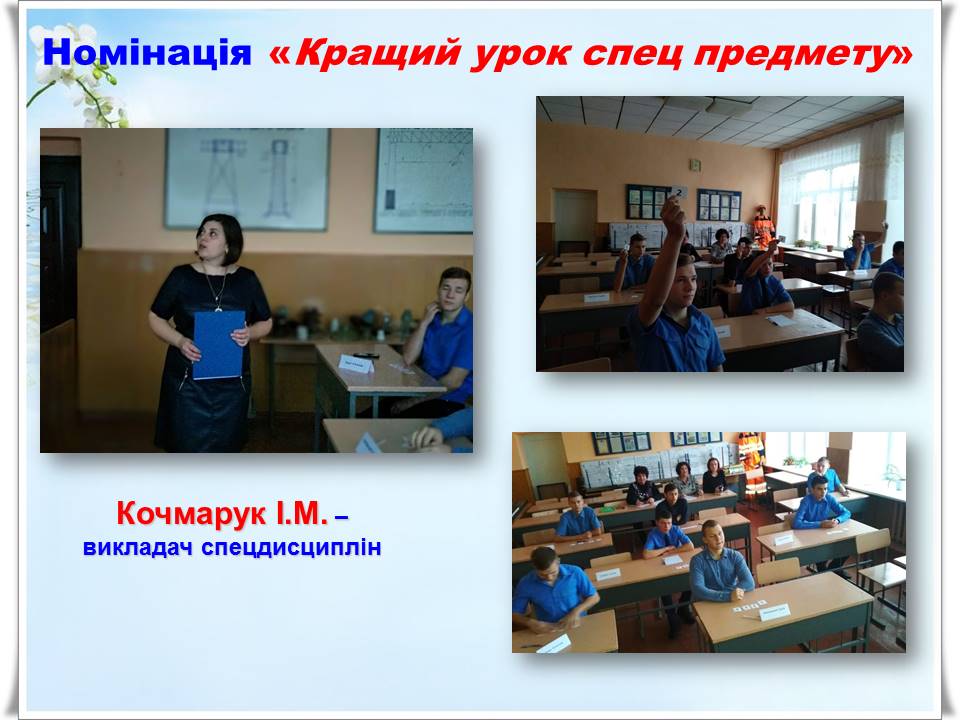 Номінація «Кращий урок спец предмету»

Кочмарук І.М. – викладач спецдисциплін